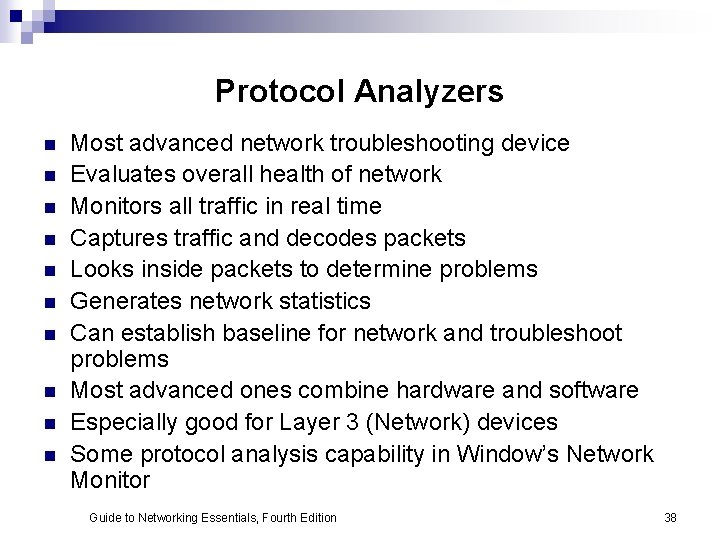 Protocol Analyzers

- Most advanced network troubleshooting device
- Evaluates overall health of network
- Monitors all traffic in real time
- Captures traffic and decodes packets
- Looks inside packets to determine problems
- Generates network statistics
- Can establish baseline for network and troubleshoot problems
- Most advanced ones combine hardware and software
- Especially good for Layer 3 (Network) devices
- Some protocol analysis capability in Window's Network Monitor

Guide to Networking Essentials, Fourth Edition

38